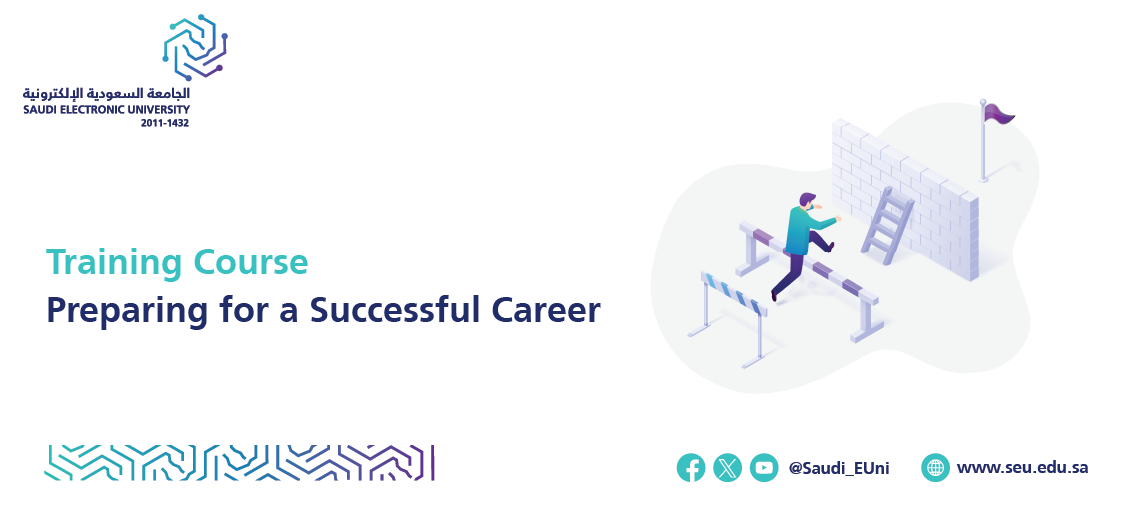 الجامعة السعودية الإلكترونية
SAUDI ELECTRONIC UNIVERSITY
2011-1432

Training Course
Preparing for a Successful Career

@Saudi_EUni
www.seu.edu.sa